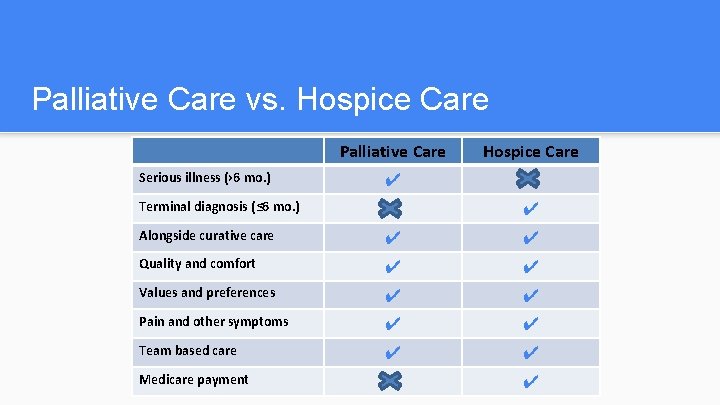 Palliative Care vs. Hospice Care

| | Palliative Care | Hospice Care |
|---|---|---|
| Serious illness (>6 mo.) | ✔ | ✖ |
| Terminal diagnosis (≤6 mo.) | ✖ | ✔ |
| Alongside curative care | ✔ | ✔ |
| Quality and comfort | ✔ | ✔ |
| Values and preferences | ✔ | ✔ |
| Pain and other symptoms | ✔ | ✔ |
| Team based care | ✔ | ✔ |
| Medicare payment | ✖ | ✔ |